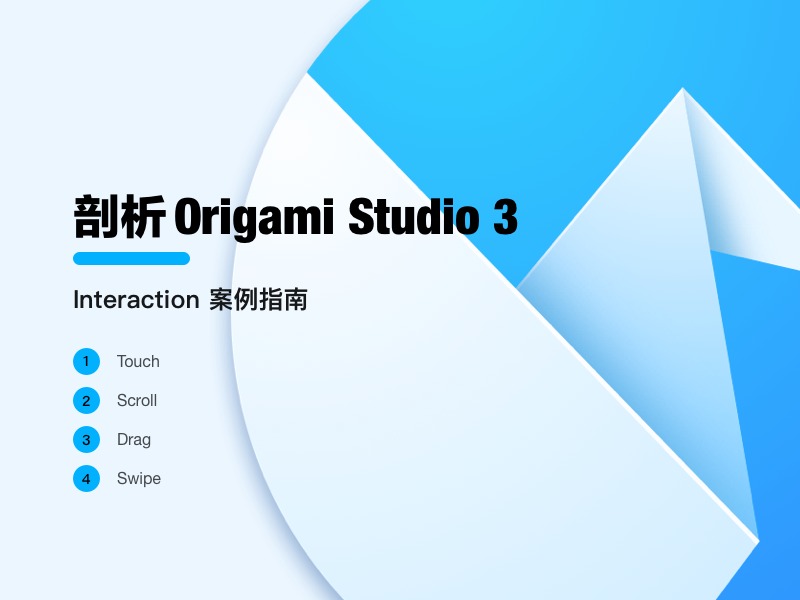 剖析 Origami Studio 3

Interaction 案例指南

1 Touch

2 Scroll

3 Drag

4 Swipe